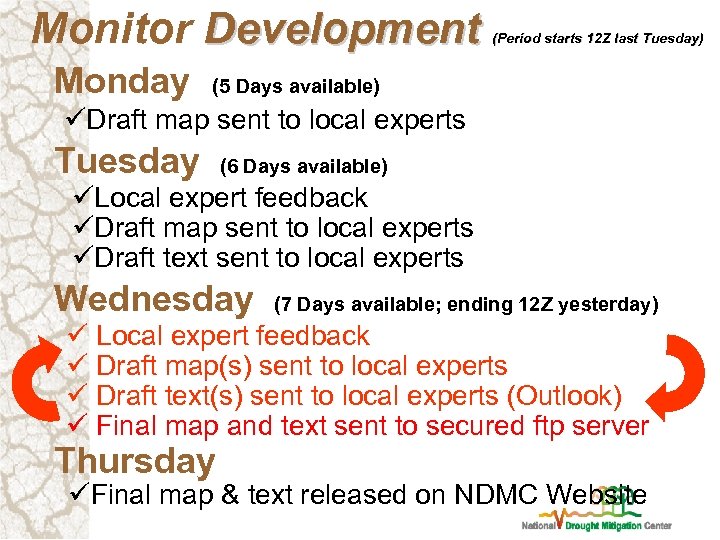 Monitor Development (Period starts 12Z last Tuesday)

Monday (5 Days available)

✓Draft map sent to local experts

Tuesday (6 Days available)

✓Local expert feedback
✓Draft map sent to local experts
✓Draft text sent to local experts

Wednesday (7 Days available; ending 12Z yesterday)

✓ Local expert feedback
✓ Draft map(s) sent to local experts
✓ Draft text(s) sent to local experts (Outlook)
✓ Final map and text sent to secured ftp server

Thursday

✓Final map & text released on NDMC Website

National Drought Mitigation Center